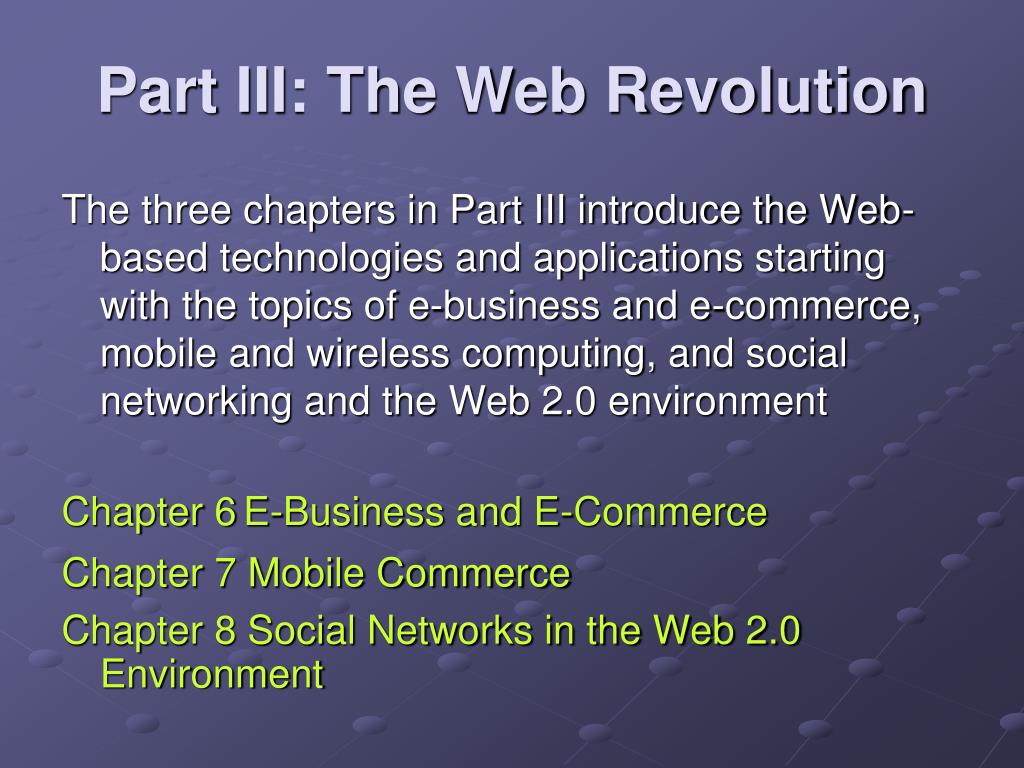 Part III: The Web Revolution

The three chapters in Part III introduce the Web-based technologies and applications starting with the topics of e-business and e-commerce, mobile and wireless computing, and social networking and the Web 2.0 environment

Chapter 6 E-Business and E-Commerce

Chapter 7 Mobile Commerce

Chapter 8 Social Networks in the Web 2.0 Environment